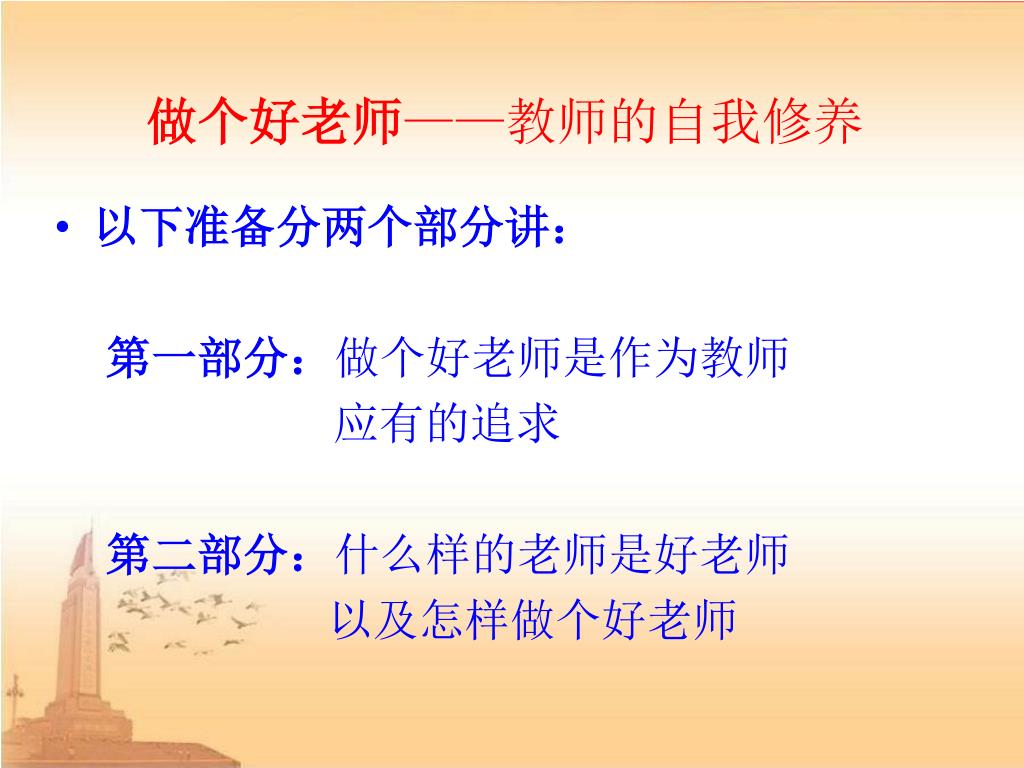 做个好老师——教师的自我修养

• 以下准备分两个部分讲：

第一部分：做个好老师是作为教师应有的追求

第二部分：什么样的老师是好老师以及怎样做个好老师